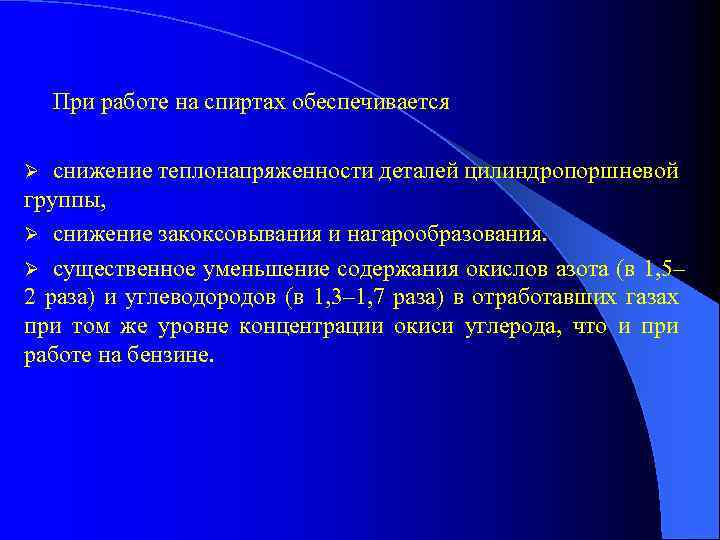 При работе на спиртах обеспечивается

➢ снижение теплонапряженности деталей цилиндропоршневой группы,

➢ снижение закоксовывания и нагарообразования.

➢ существенное уменьшение содержания окислов азота (в 1,5–2 раза) и углеводородов (в 1,3–1,7 раза) в отработавших газах при том же уровне концентрации окиси углерода, что и при работе на бензине.